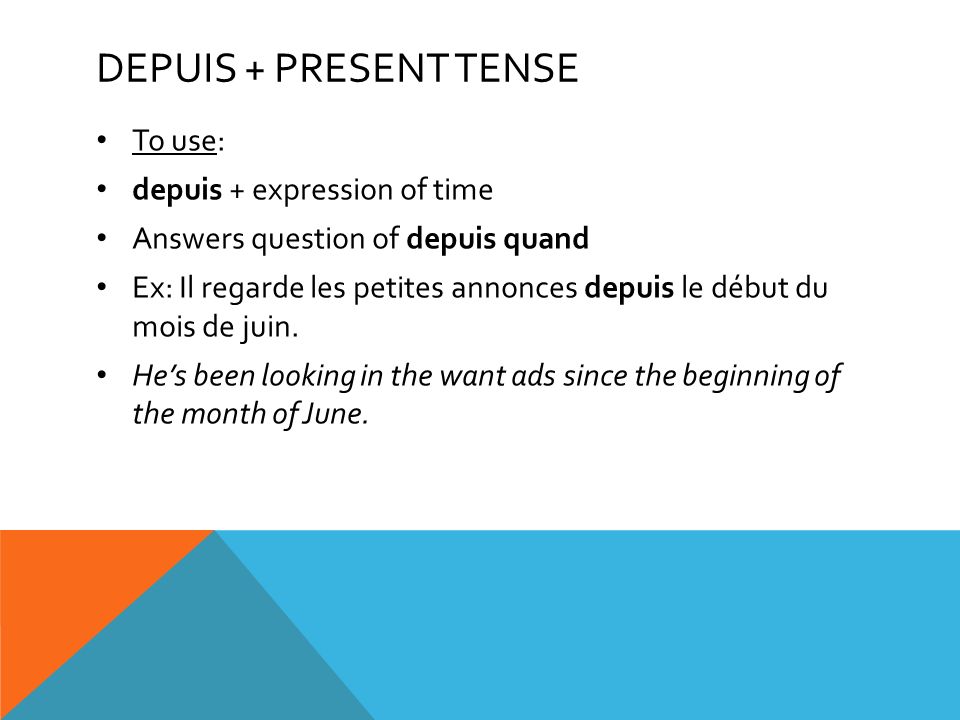 DEPUIS + PRESENT TENSE

• To use:
• depuis + expression of time
• Answers question of depuis quand
• Ex: Il regarde les petites annonces depuis le début du mois de juin.
• He's been looking in the want ads since the beginning of the month of June.